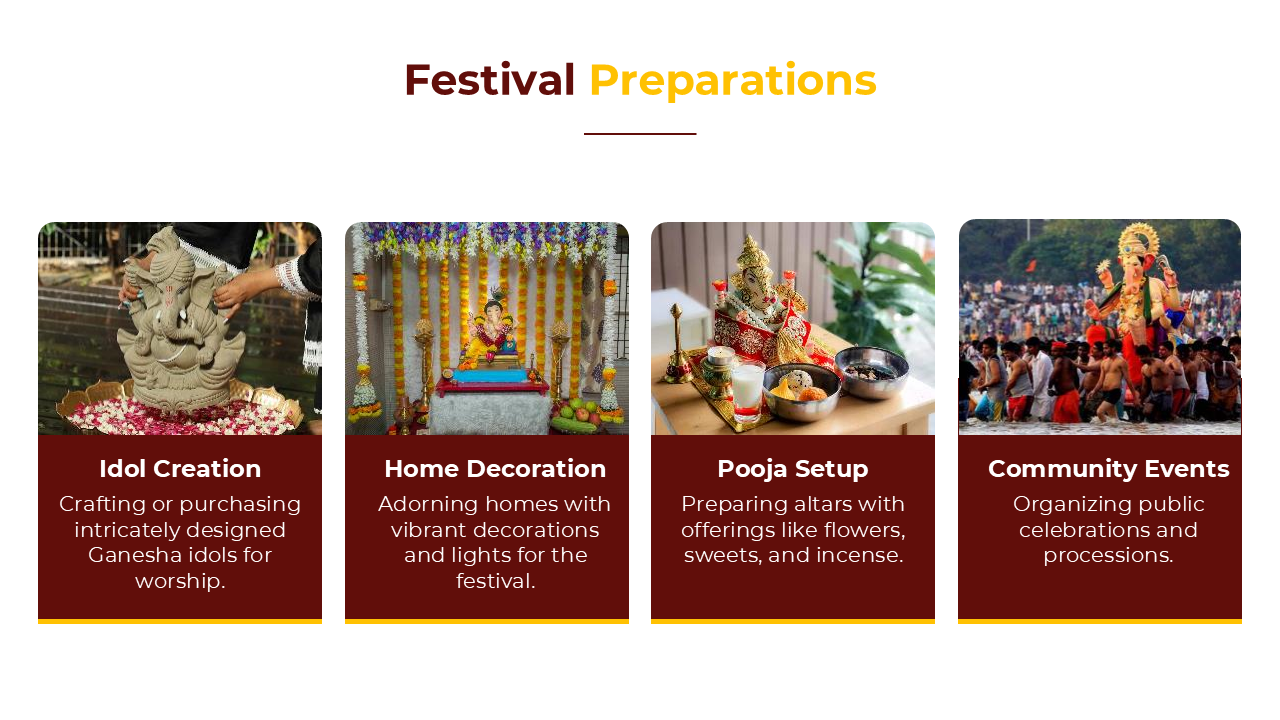 Festival Preparations

Idol Creation
Crafting or purchasing intricately designed Ganesha idols for worship.

Home Decoration
Adorning homes with vibrant decorations and lights for the festival.

Pooja Setup
Preparing altars with offerings like flowers, sweets, and incense.

Community Events
Organizing public celebrations and processions.